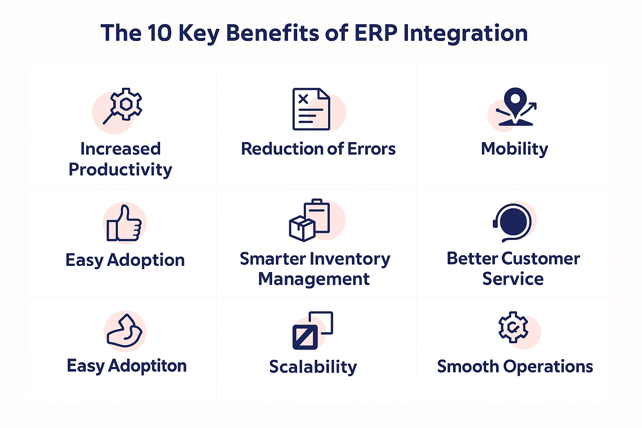 The 10 Key Benefits of ERP Integration

Increased Productivity

Reduction of Errors

Mobility

Easy Adoption

Smarter Inventory Management

Better Customer Service

Easy Adoptiton

Scalability

Smooth Operations